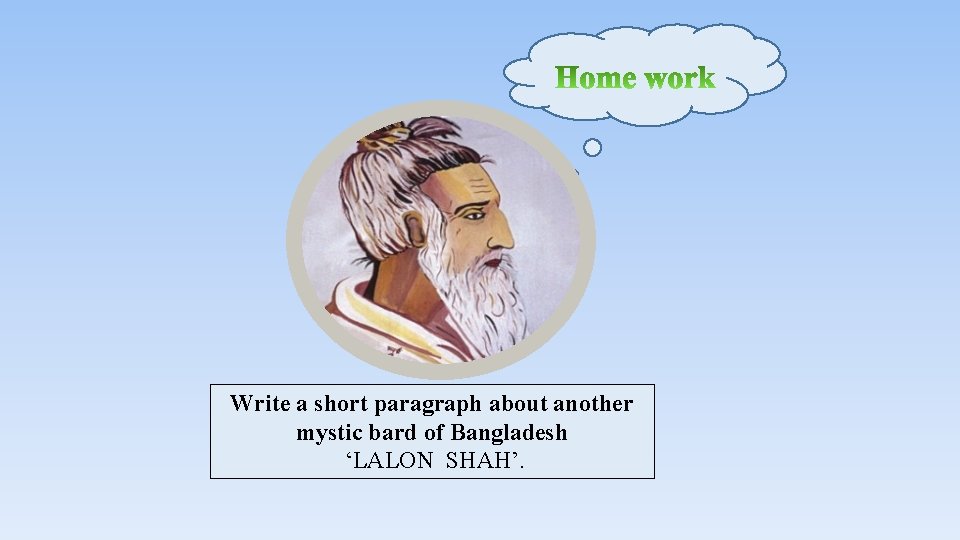 Home work

Write a short paragraph about another mystic bard of Bangladesh ‘LALON SHAH’.